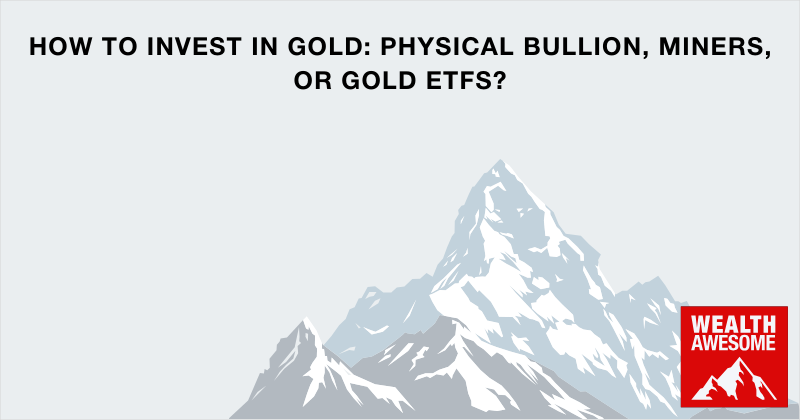 HOW TO INVEST IN GOLD: PHYSICAL BULLION, MINERS, OR GOLD ETFS?

WEALTH AWESOME